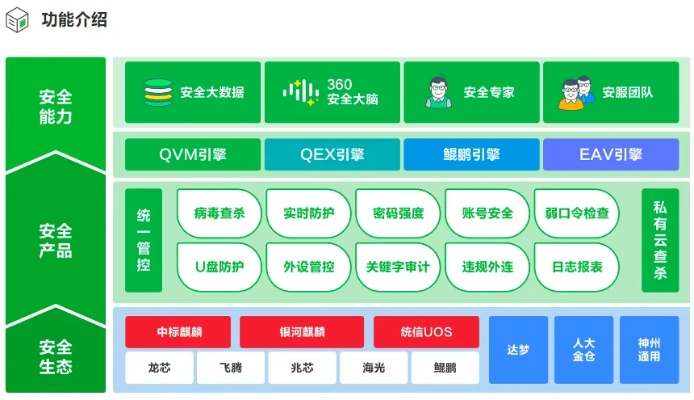 功能介绍

安全能力

安全大数据
360 安全大脑
安全专家
安服团队

QVM引擎
QEX引擎
鲲鹏引擎
EAV引擎

安全产品

统一管控

病毒查杀
实时防护
密码强度
账号安全
弱口令检查
U盘防护
外设管控
关键字审计
违规外连
日志报表

私有云查杀

安全生态

中标麒麟
银河麒麟
统信UOS
龙芯
飞腾
兆芯
海光
鲲鹏
达梦
人大金仓
神州通用